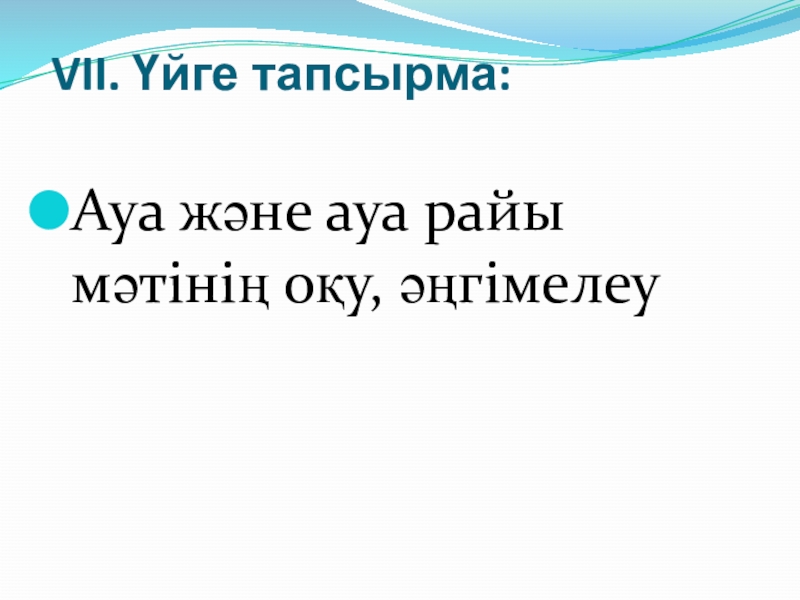 VII. Үйге тапсырма:

Ауа және ауа райы мәтінің оқу, әңгімелеу